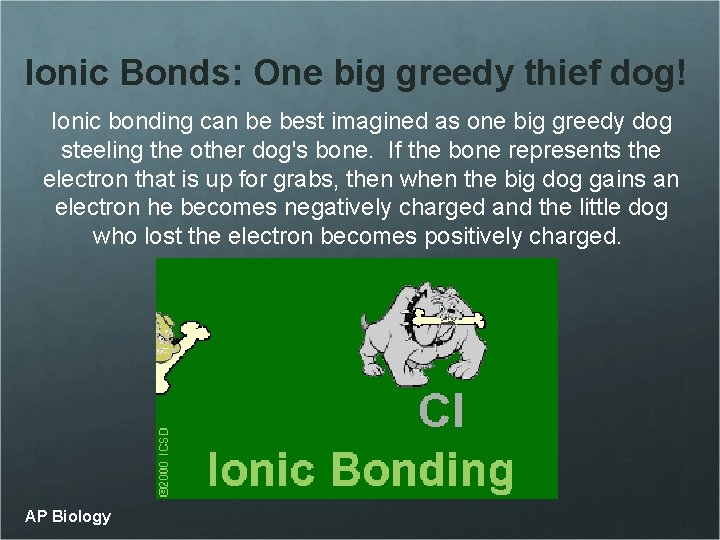 Ionic Bonds: One big greedy thief dog!

Ionic bonding can be best imagined as one big greedy dog steeling the other dog's bone. If the bone represents the electron that is up for grabs, then when the big dog gains an electron he becomes negatively charged and the little dog who lost the electron becomes positively charged.

Cl

Ionic Bonding

©2000 ICSD

AP Biology